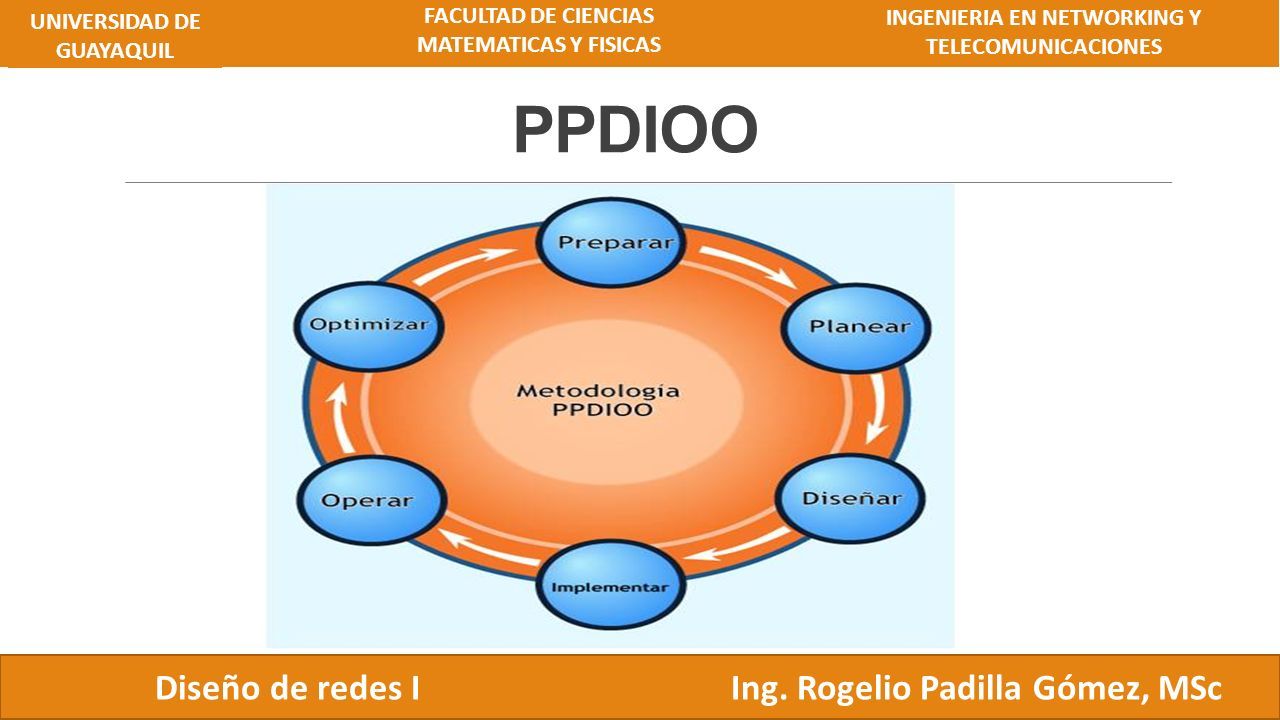 UNIVERSIDAD DE GUAYAQUIL

FACULTAD DE CIENCIAS MATEMATICAS Y FISICAS

INGENIERIA EN NETWORKING Y TELECOMUNICACIONES

PPDIOO

Preparar

Planear

Diseñar

Implementar

Operar

Optimizar

Metodología PPDIOO

Diseño de redes I

Ing. Rogelio Padilla Gómez, MSc